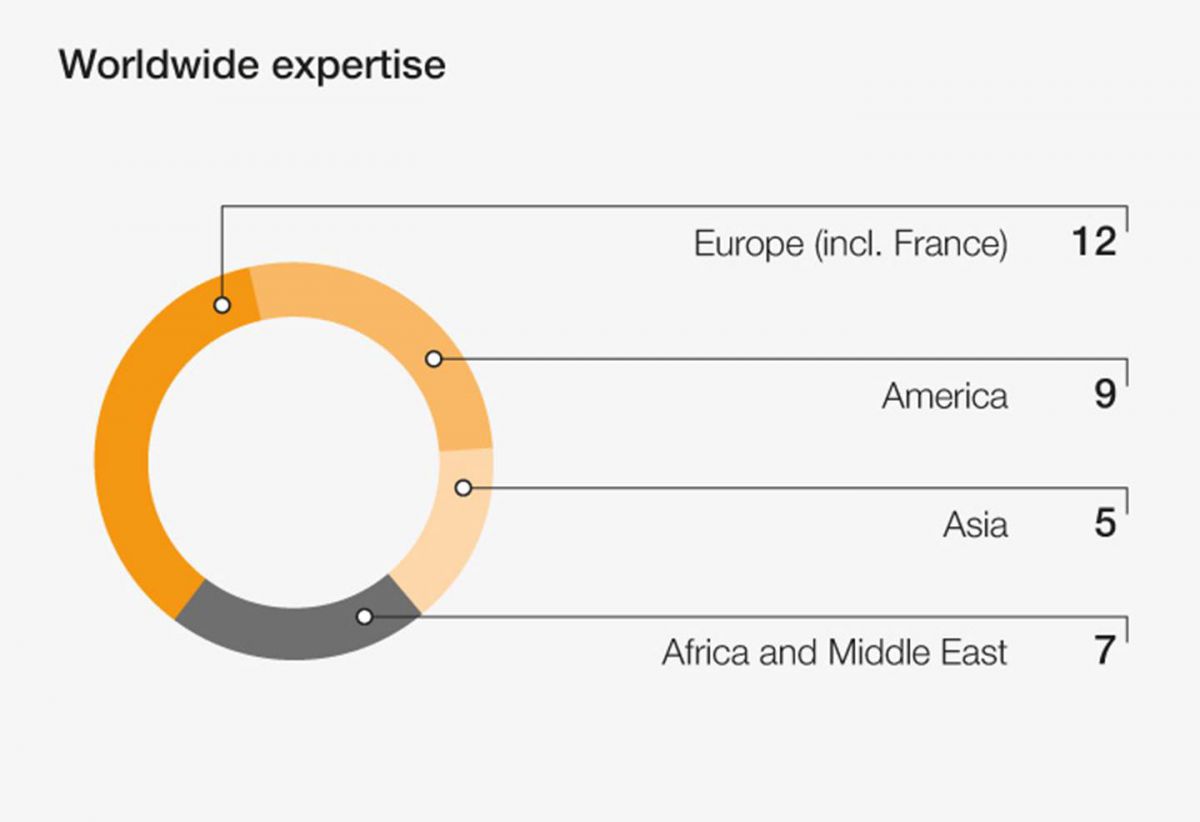 Worldwide expertise

Europe (incl. France) 12

America 9

Asia 5

Africa and Middle East 7